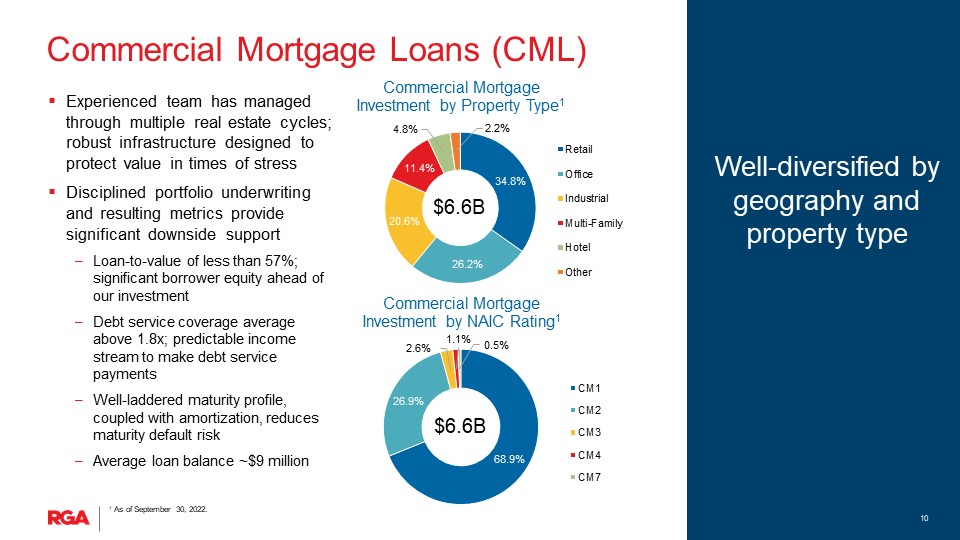 Commercial Mortgage Loans (CML)

▪ Experienced team has managed through multiple real estate cycles; robust infrastructure designed to protect value in times of stress

▪ Disciplined portfolio underwriting and resulting metrics provide significant downside support

– Loan-to-value of less than 57%; significant borrower equity ahead of our investment

– Debt service coverage average above 1.8x; predictable income stream to make debt service payments

– Well-laddered maturity profile, coupled with amortization, reduces maturity default risk

– Average loan balance ~$9 million

Commercial Mortgage Investment by Property Type$^1$

4.8%
2.2%
11.4%
34.8%
20.6%
26.2%
$6.6B

Retail
Office
Industrial
Multi-Family
Hotel
Other

Commercial Mortgage Investment by NAIC Rating$^1$

2.6%
1.1%
0.5%
26.9%
68.9%
$6.6B

CM1
CM2
CM3
CM4
CM7

Well-diversified by geography and property type

RGA

$^1$ As of September 30, 2022.

10